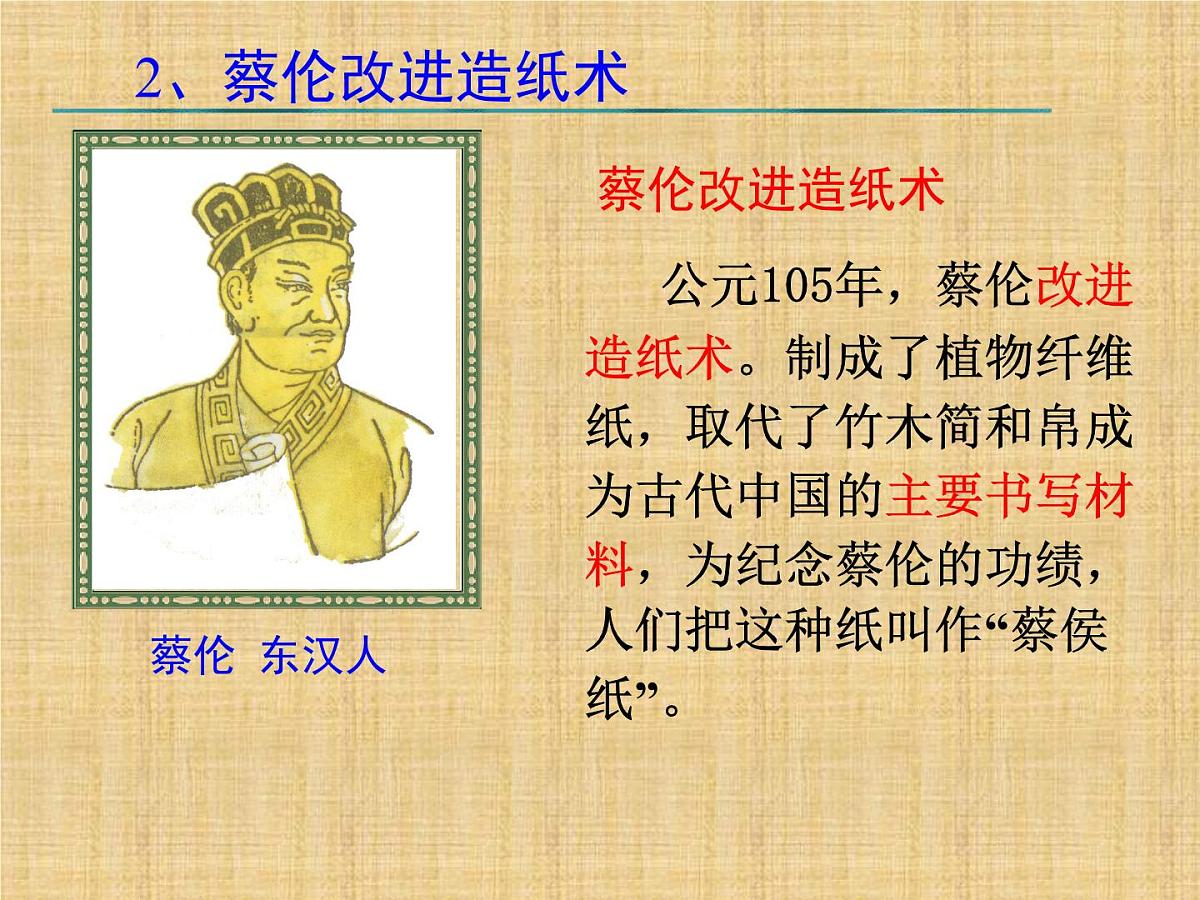 2、蔡伦改进造纸术

蔡伦 东汉人

蔡伦改进造纸术

公元105年，蔡伦改进造纸术。制成了植物纤维纸，取代了竹木简和帛成为古代中国的主要书写材料，为纪念蔡伦的功绩，人们把这种纸叫作“蔡侯纸”。